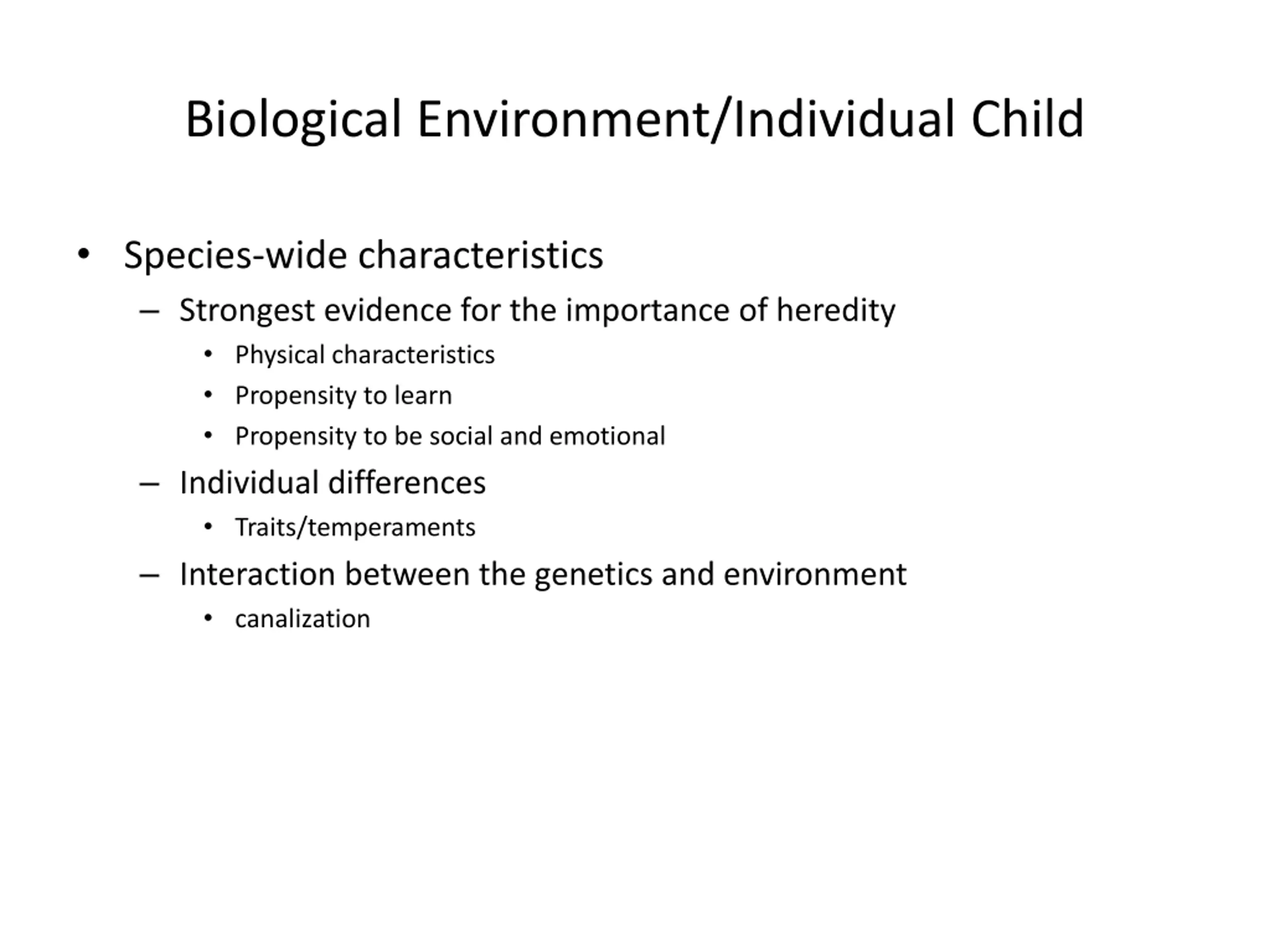 Biological Environment/Individual Child

• Species-wide characteristics
  – Strongest evidence for the importance of heredity
    • Physical characteristics
    • Propensity to learn
    • Propensity to be social and emotional
  – Individual differences
    • Traits/temperaments
  – Interaction between the genetics and environment
    • canalization